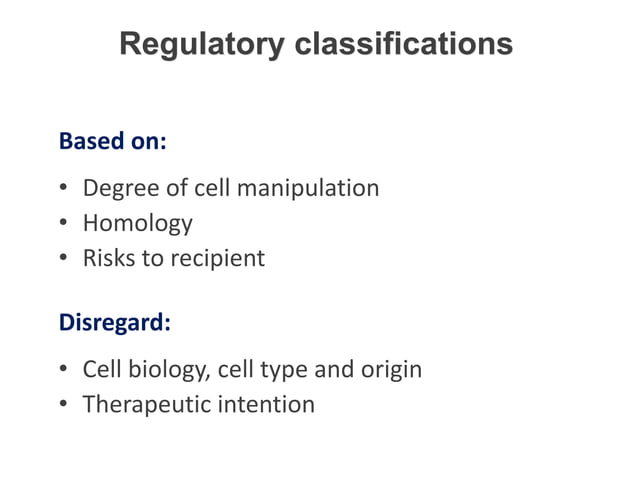 Regulatory classifications

Based on:

• Degree of cell manipulation
• Homology
• Risks to recipient

Disregard:

• Cell biology, cell type and origin
• Therapeutic intention